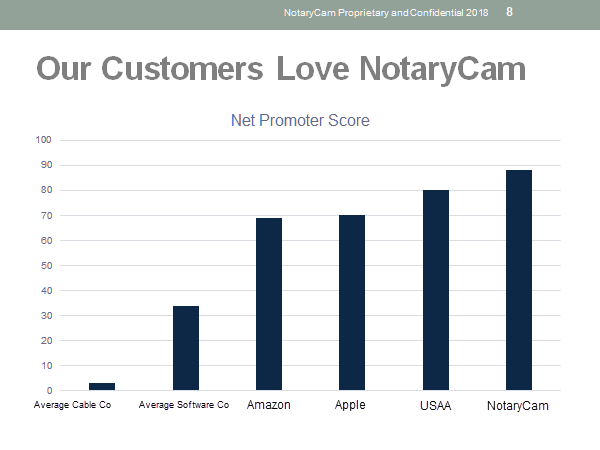 NotaryCam Proprietary and Confidential 2018 8

Our Customers Love NotaryCam

Net Promoter Score

100
90
80
70
60
50
40
30
20
10
0

Average Cable Co
Average Software Co
Amazon
Apple
USAA
NotaryCam